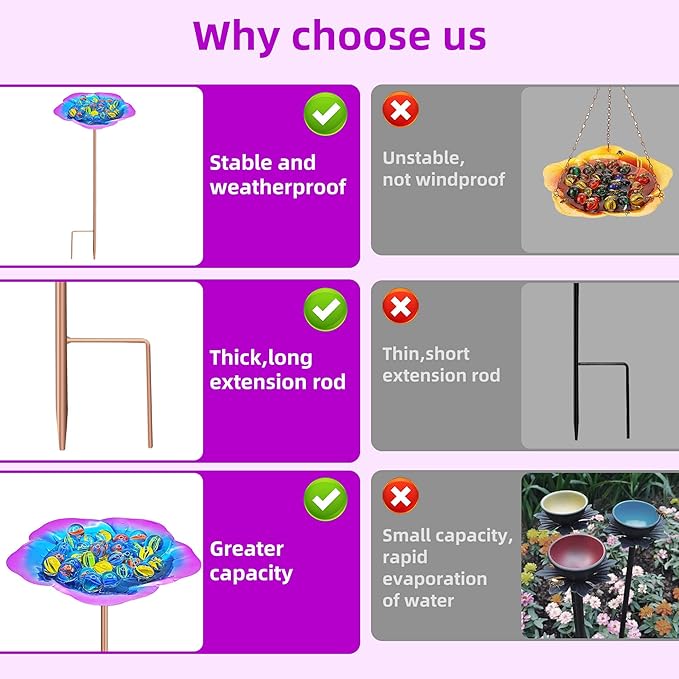 Why choose us

Stable and weatherproof

Unstable, not windproof

Thick,long extension rod

Thin,short extension rod

Greater capacity

Small capacity, rapid evaporation of water